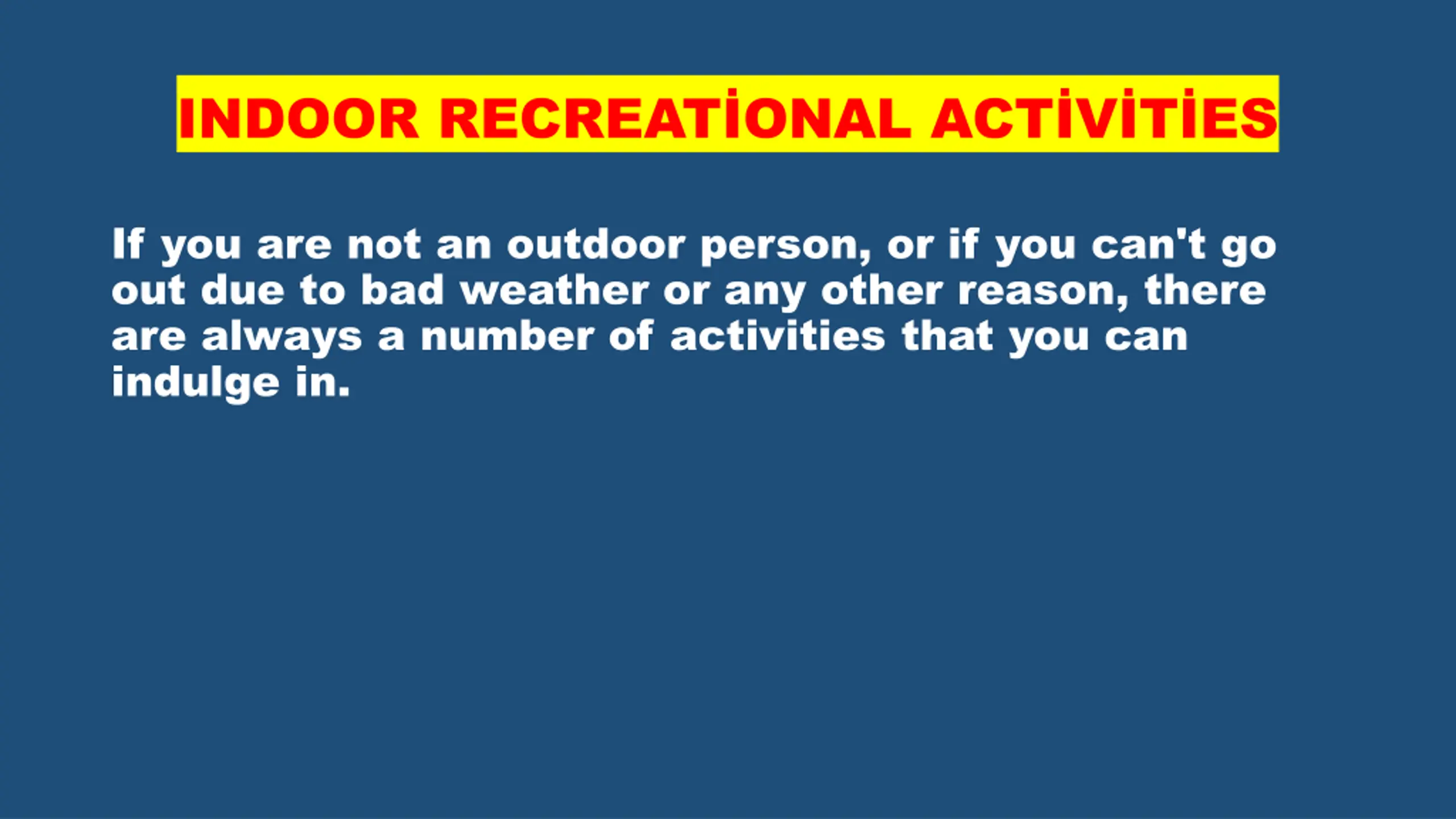 INDOOR RECREATİONAL ACTİVİTİES

If you are not an outdoor person, or if you can't go out due to bad weather or any other reason, there are always a number of activities that you can indulge in.